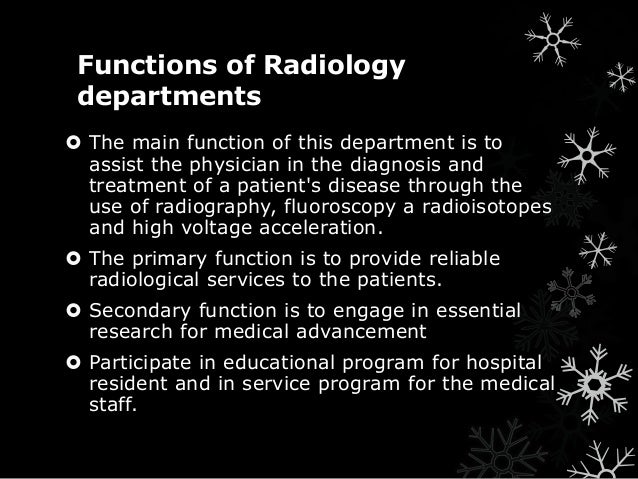 Functions of Radiology departments

- The main function of this department is to assist the physician in the diagnosis and treatment of a patient's disease through the use of radiography, fluoroscopy a radioisotopes and high voltage acceleration.
- The primary function is to provide reliable radiological services to the patients.
- Secondary function is to engage in essential research for medical advancement
- Participate in educational program for hospital resident and in service program for the medical staff.